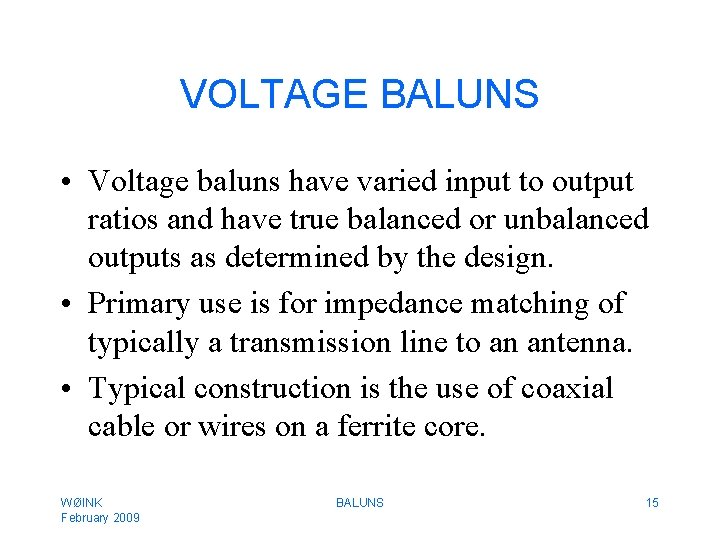 VOLTAGE BALUNS

• Voltage baluns have varied input to output ratios and have true balanced or unbalanced outputs as determined by the design.

• Primary use is for impedance matching of typically a transmission line to an antenna.

• Typical construction is the use of coaxial cable or wires on a ferrite core.

WØINK
February 2009

BALUNS

15